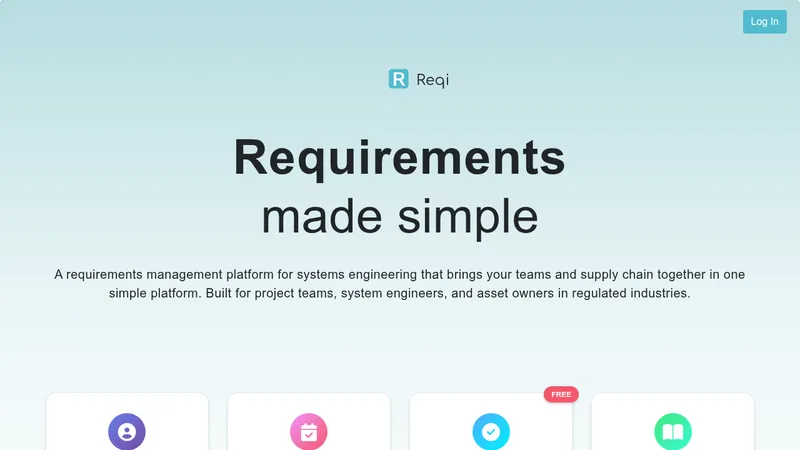 Log In

R Reqi

Requirements
made simple

A requirements management platform for systems engineering that brings your teams and supply chain together in one simple platform. Built for project teams, system engineers, and asset owners in regulated industries.

FREE